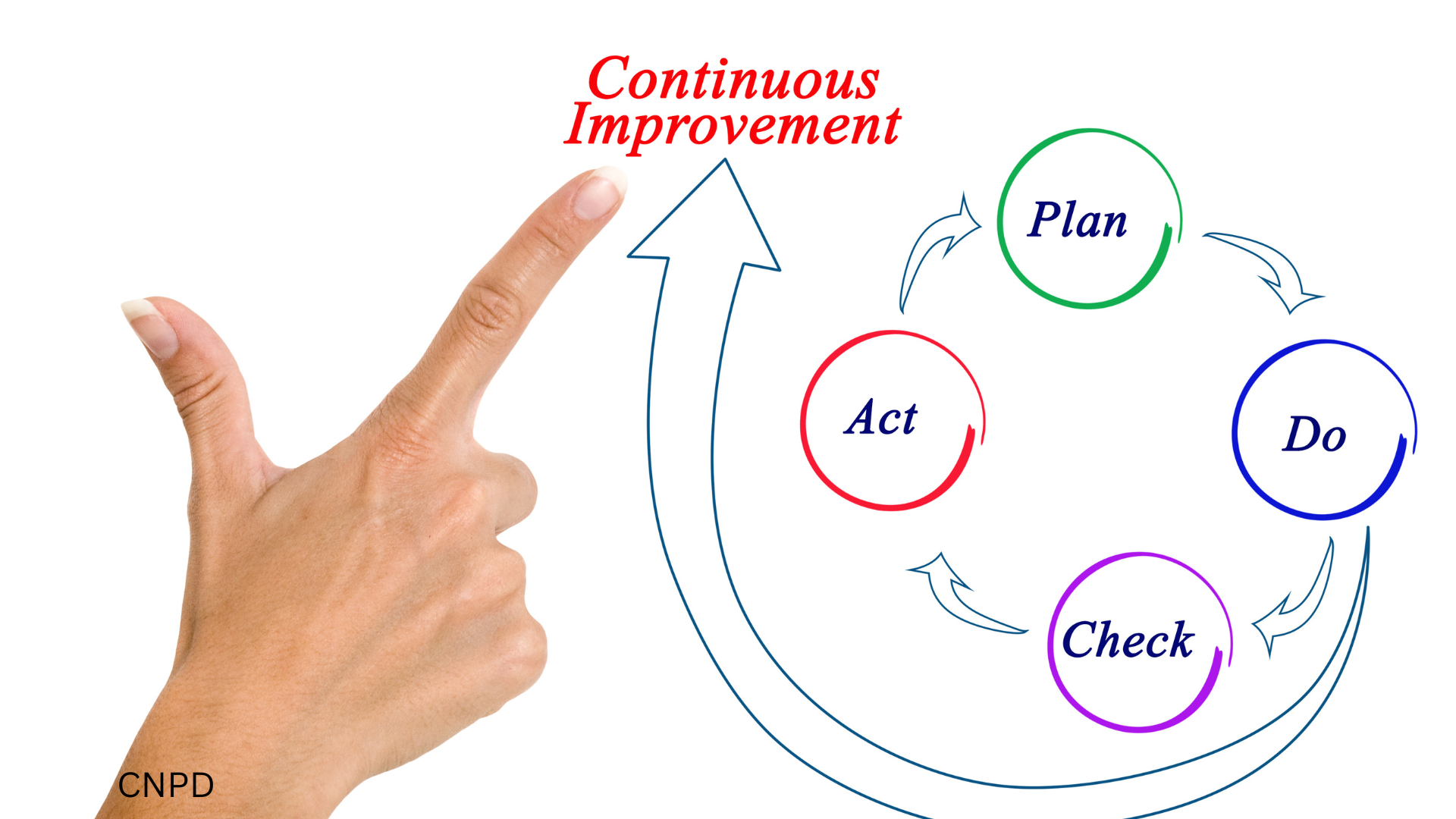 Continuous Improvement

Plan

Do

Check

Act

CNPD